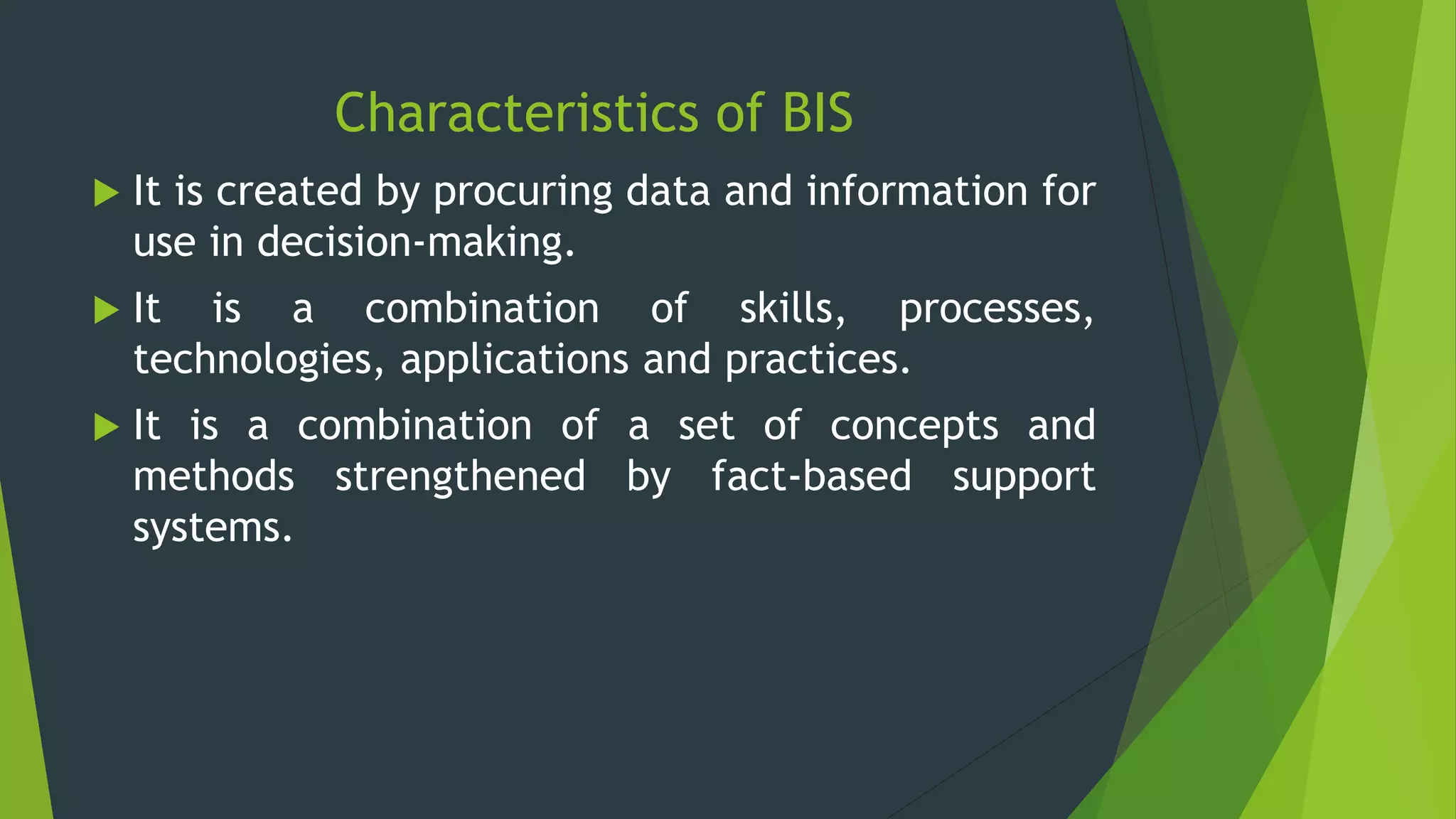 Characteristics of BIS

It is created by procuring data and information for use in decision-making.

It is a combination of skills, processes, technologies, applications and practices.

It is a combination of a set of concepts and methods strengthened by fact-based support systems.